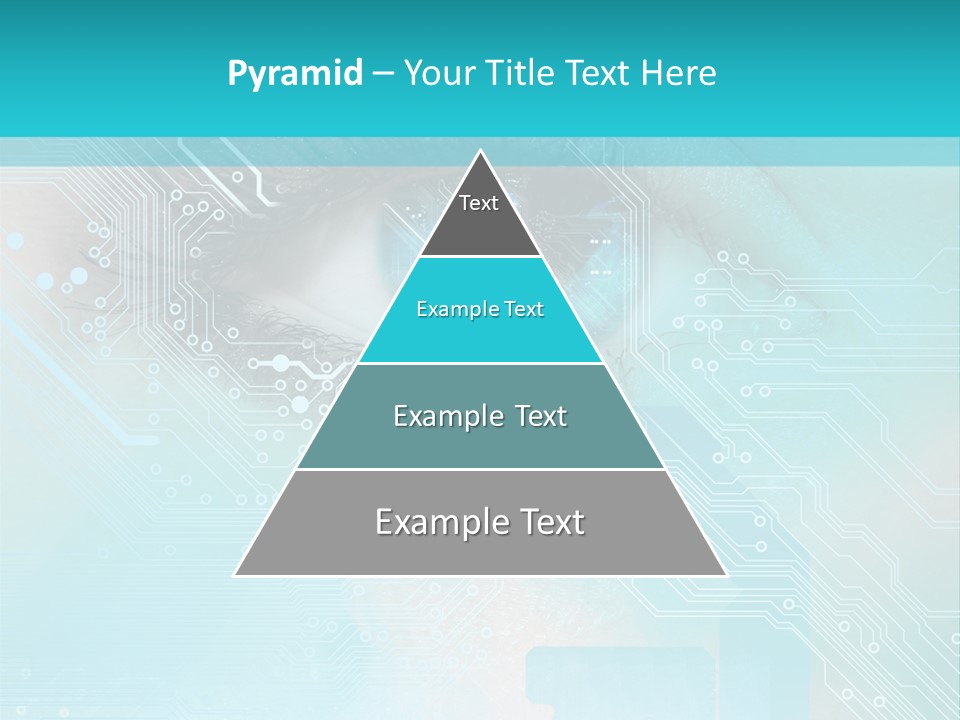 Pyramid – Your Title Text Here

Text

Example Text

Example Text

Example Text